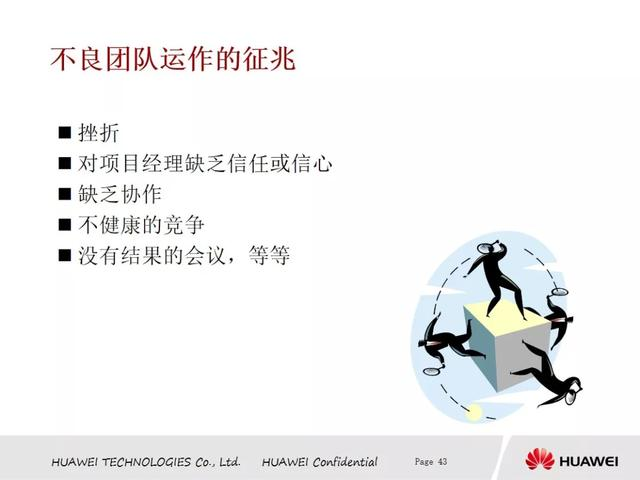 不良团队运作的征兆

■ 挫折
■ 对项目经理缺乏信任或信心
■ 缺乏协作
■ 不健康的竞争
■ 没有结果的会议，等等

HUAWEI TECHNOLOGIES Co., Ltd. HUAWEI Confidential Page 43 HUAWEI